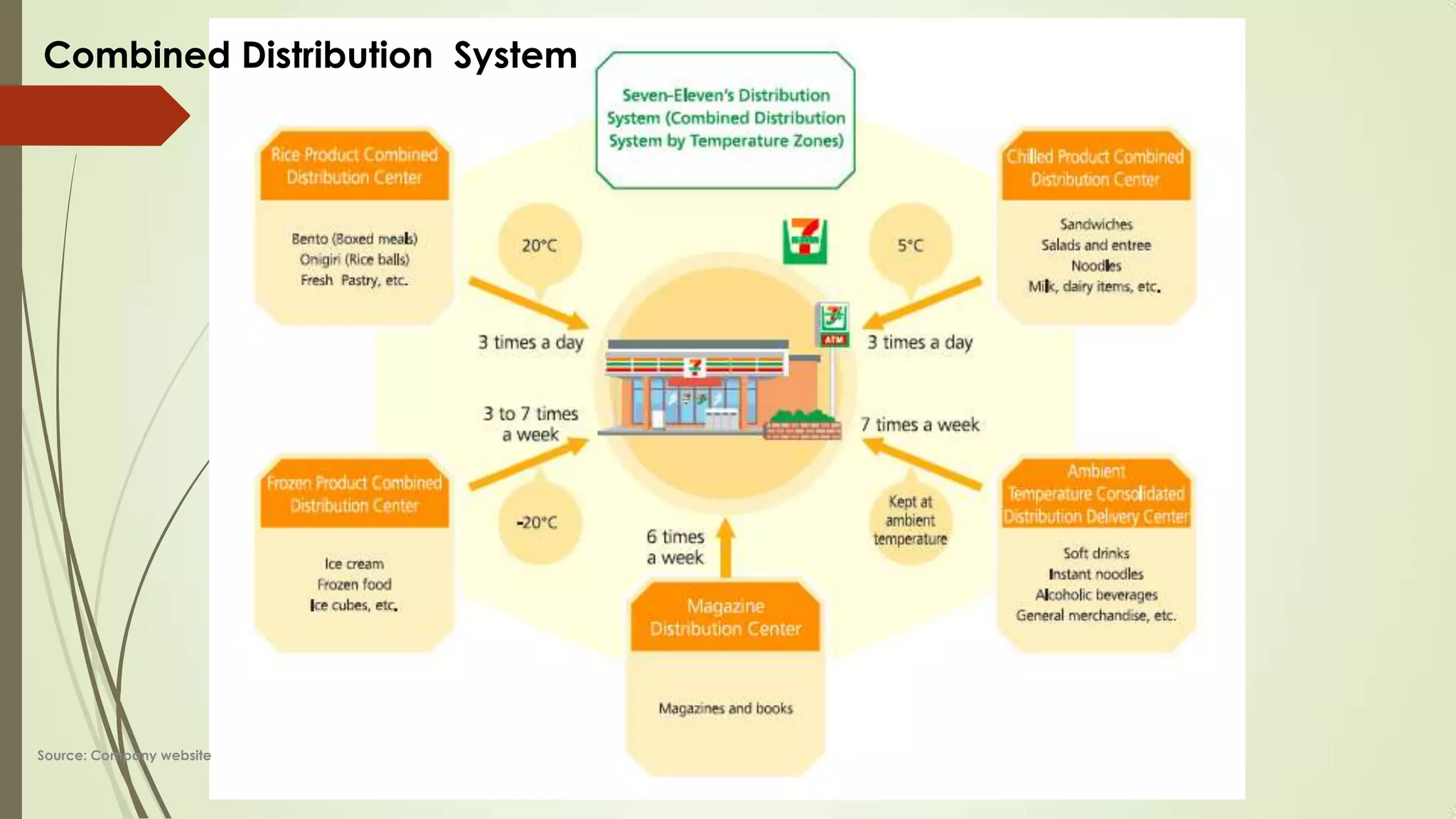 Combined Distribution System

Seven-Eleven's Distribution System (Combined Distribution System by Temperature Zones)

Rice Product Combined Distribution Center

Bento (Boxed meals)
Onigiri (Rice balls)
Fresh Pastry, etc.

20°C

3 times a day

Chilled Product Combined Distribution Center

Sandwiches
Salads and entree
Noodles
Milk, dairy items, etc.

5°C

3 times a day

ATM

3 to 7 times a week

7 times a week

Frozen Product Combined Distribution Center

Ice cream
Frozen food
Ice cubes, etc.

-20°C

6 times a week

Kept at ambient temperature

Ambient Temperature Consolidated Distribution Delivery Center

Soft drinks
Instant noodles
Alcoholic beverages
General merchandise, etc.

Magazine Distribution Center

Magazines and books

Source: Company website